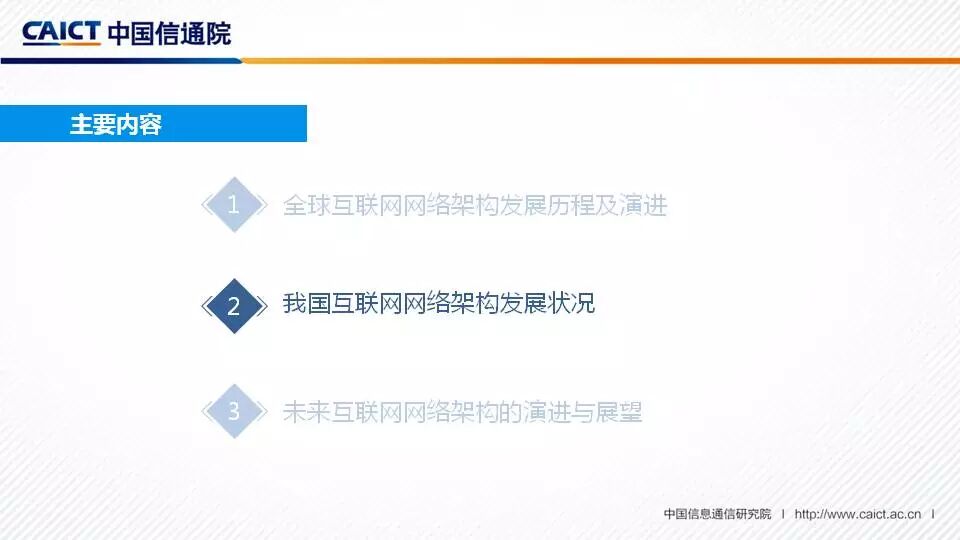 CAICT 中国信通院

主要内容

1 全球互联网网络架构发展历程及演进

2 我国互联网网络架构发展状况

3 未来互联网网络架构的演进与展望

中国信息通信研究院 | http://www.caict.ac.cn |